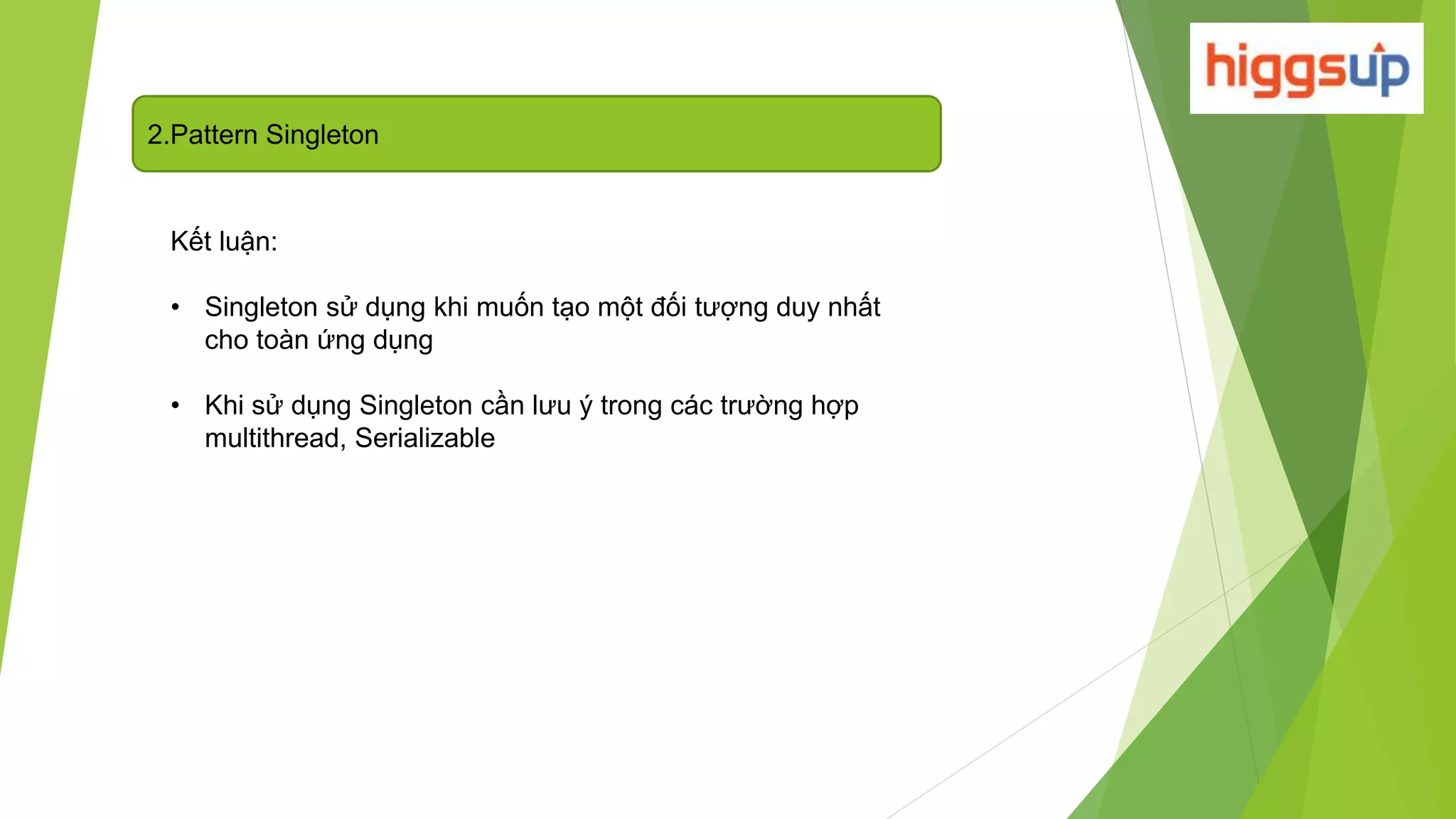 higgsup

2.Pattern Singleton

Kết luận:

• Singleton sử dụng khi muốn tạo một đối tượng duy nhất cho toàn ứng dụng

• Khi sử dụng Singleton cần lưu ý trong các trường hợp multithread, Serializable